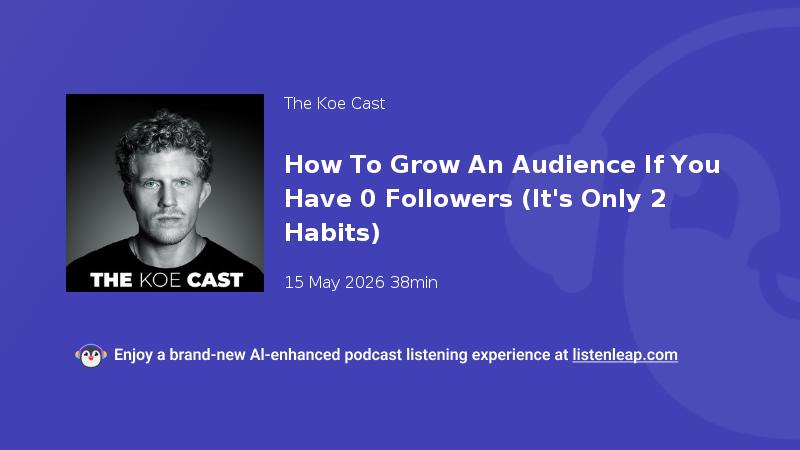 THE KOE CAST

The Koe Cast

How To Grow An Audience If You Have 0 Followers (It's Only 2 Habits)

15 May 2026 38min

Enjoy a brand-new AI-enhanced podcast listening experience at listenleap.com